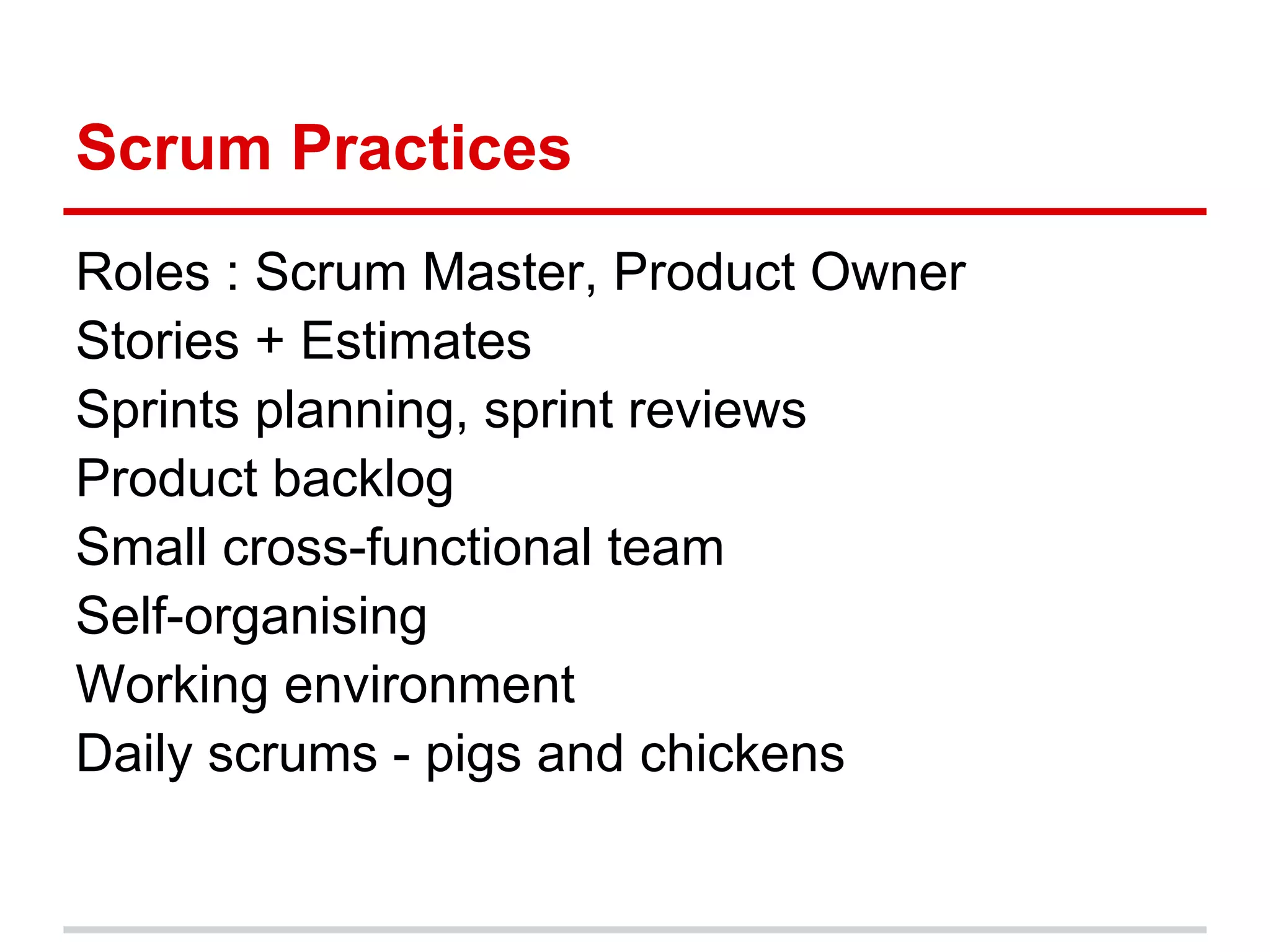 Scrum Practices

Roles : Scrum Master, Product Owner
Stories + Estimates
Sprints planning, sprint reviews
Product backlog
Small cross-functional team
Self-organising
Working environment
Daily scrums - pigs and chickens